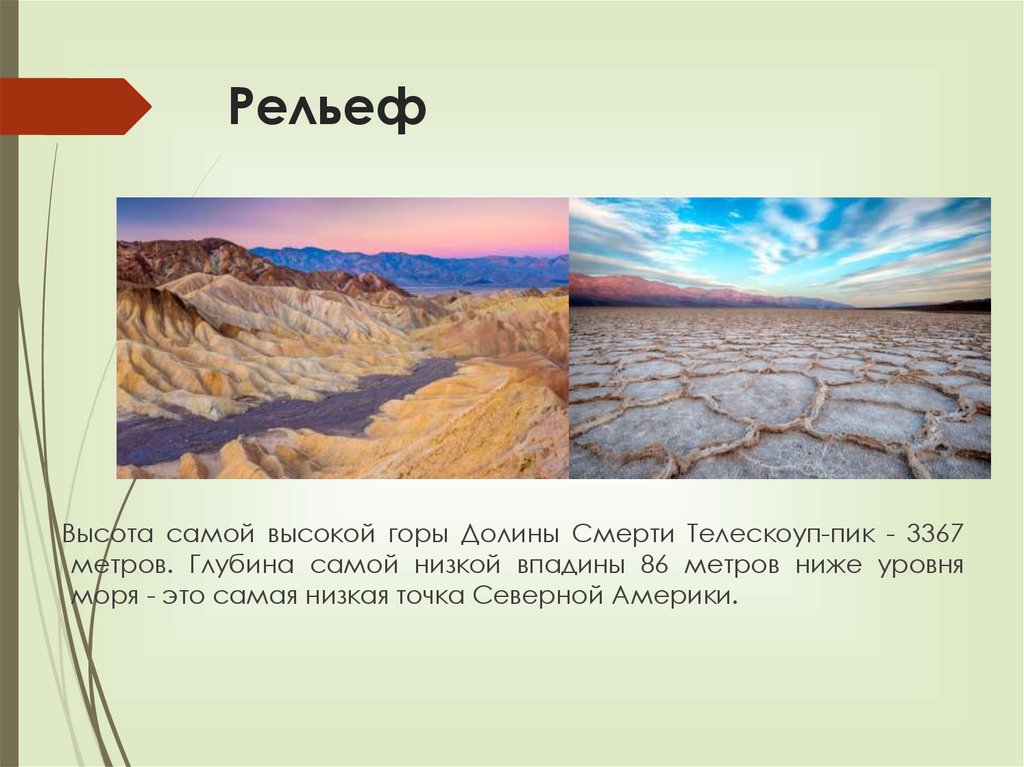 Рельеф

Высота самой высокой горы Долины Смерти Телескоуп-пик - 3367 метров. Глубина самой низкой впадины 86 метров ниже уровня моря - это самая низкая точка Северной Америки.